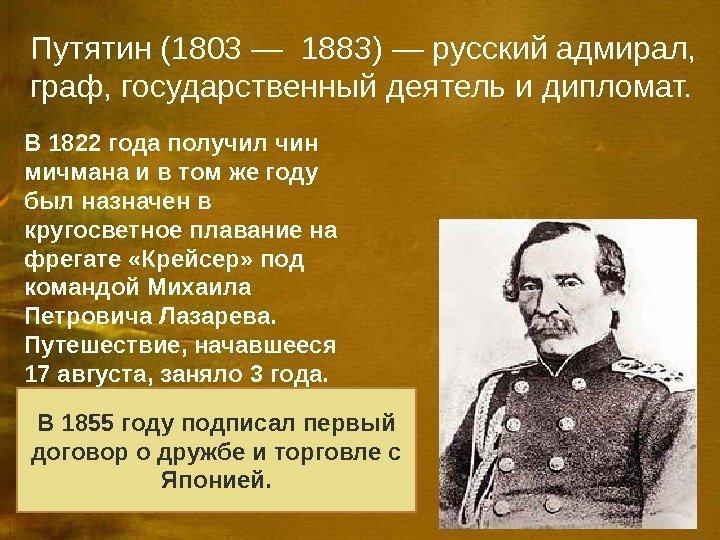 Путятин (1803 — 1883) — русский адмирал, граф, государственный деятель и дипломат.

В 1822 года получил чин мичмана и в том же году был назначен в кругосветное плавание на фрегате «Крейсер» под командой Михаила Петровича Лазарева. Путешествие, начавшееся 17 августа, заняло 3 года.

В 1855 году подписал первый договор о дружбе и торговле с Японией.